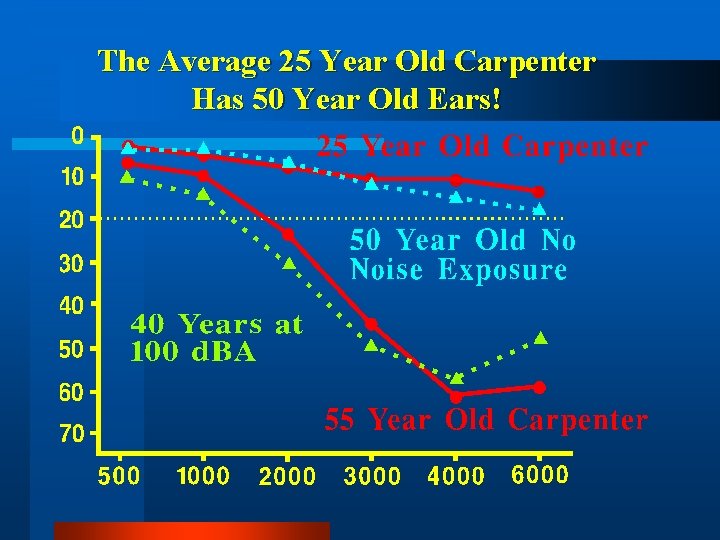 The Average 25 Year Old Carpenter Has 50 Year Old Ears!

0
10
20
30
40
50
60
70

25 Year Old Carpenter

50 Year Old No Noise Exposure

40 Years at 100 dBA

55 Year Old Carpenter

500 1000 2000 3000 4000 6000